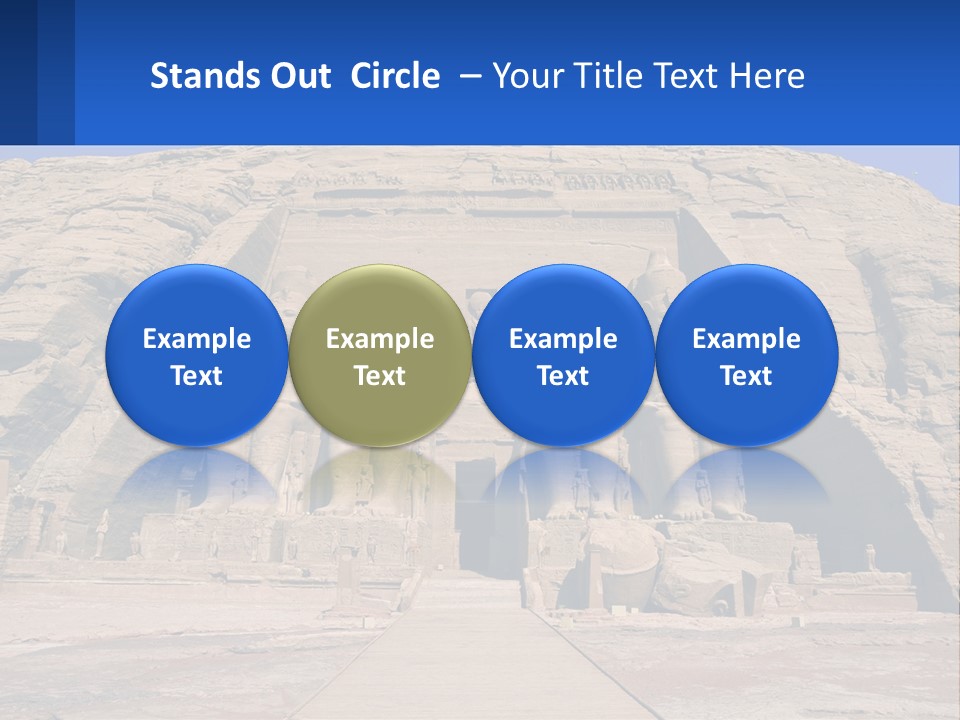 Stands Out Circle – Your Title Text Here

Example Text

Example Text

Example Text

Example Text